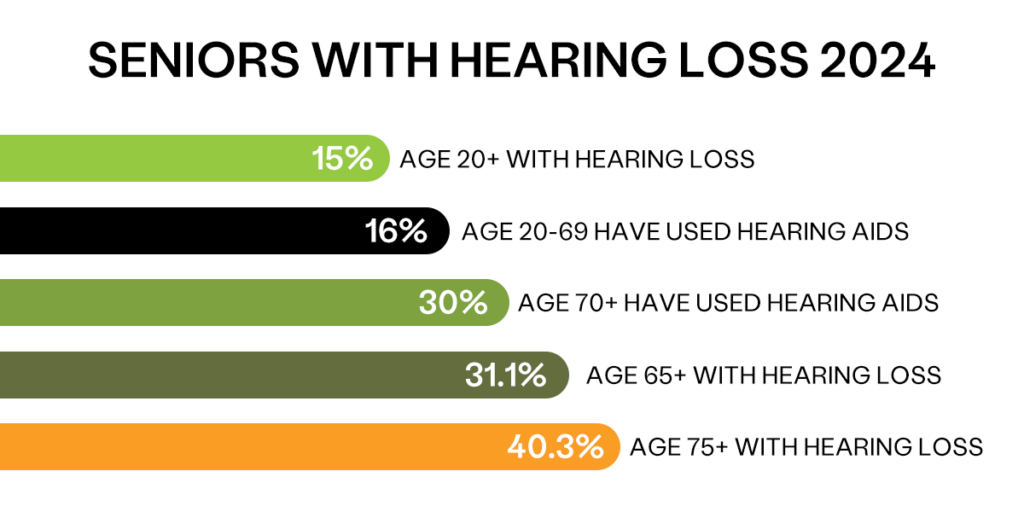 SENIORS WITH HEARING LOSS 2024

15% AGE 20+ WITH HEARING LOSS

16% AGE 20-69 HAVE USED HEARING AIDS

30% AGE 70+ HAVE USED HEARING AIDS

31.1% AGE 65+ WITH HEARING LOSS

40.3% AGE 75+ WITH HEARING LOSS